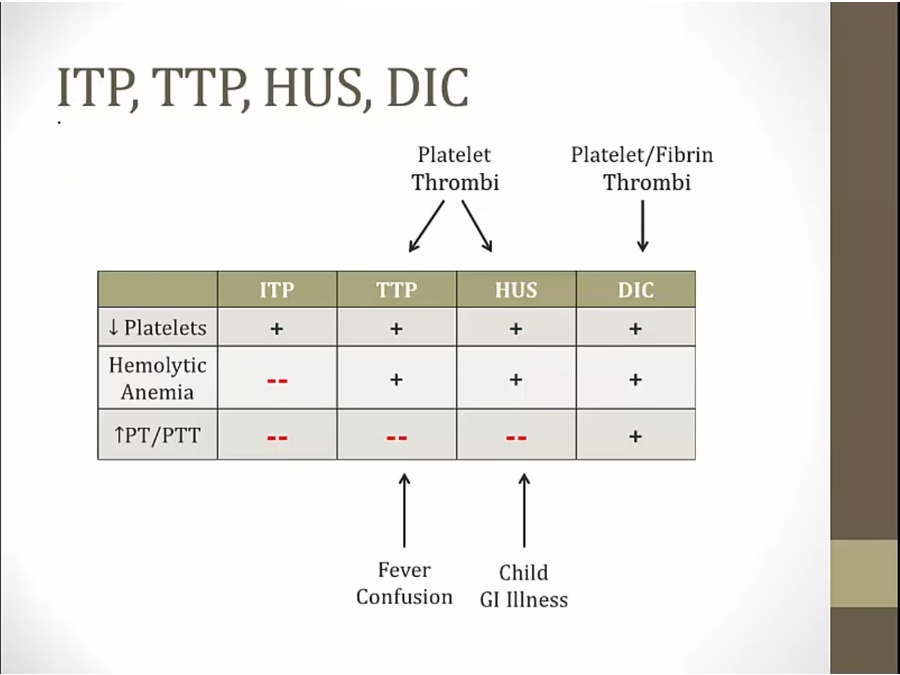 ITP, TTP, HUS, DIC

Platelet Thrombi

Platelet/Fibrin Thrombi

| | ITP | TTP | HUS | DIC |
|---|---|---|---|---|
| ↓ Platelets | + | + | + | + |
| Hemolytic Anemia | -- | + | + | + |
| ↑PT/PTT | -- | -- | -- | + |

Fever Confusion

Child GI Illness